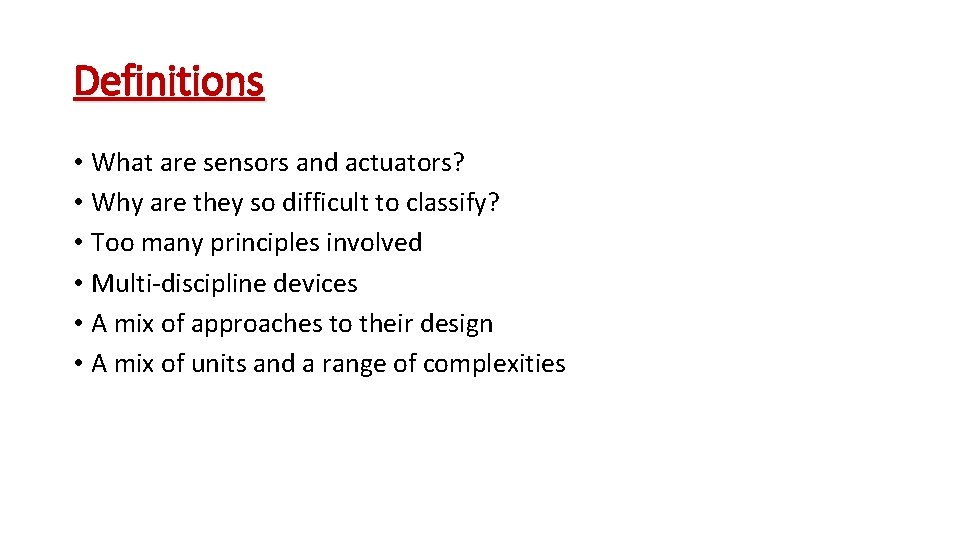 Definitions

• What are sensors and actuators?
• Why are they so difficult to classify?
• Too many principles involved
• Multi-discipline devices
• A mix of approaches to their design
• A mix of units and a range of complexities